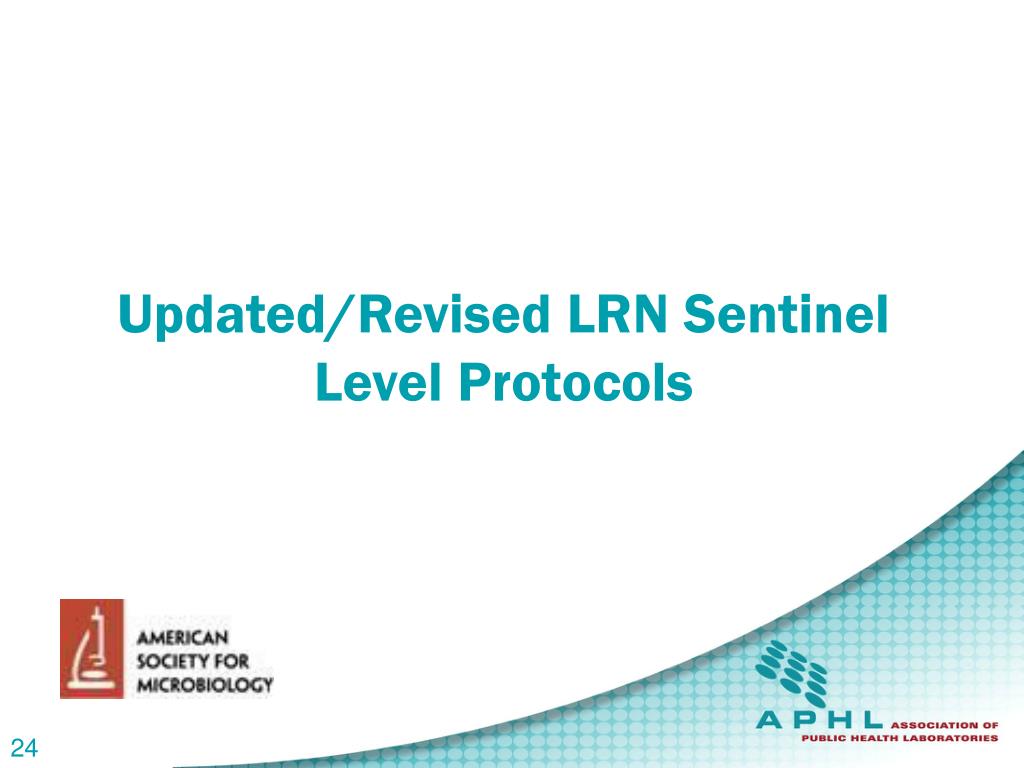 Updated/Revised LRN Sentinel Level Protocols

AMERICAN SOCIETY FOR MICROBIOLOGY

APHL ASSOCIATION OF PUBLIC HEALTH LABORATORIES

24